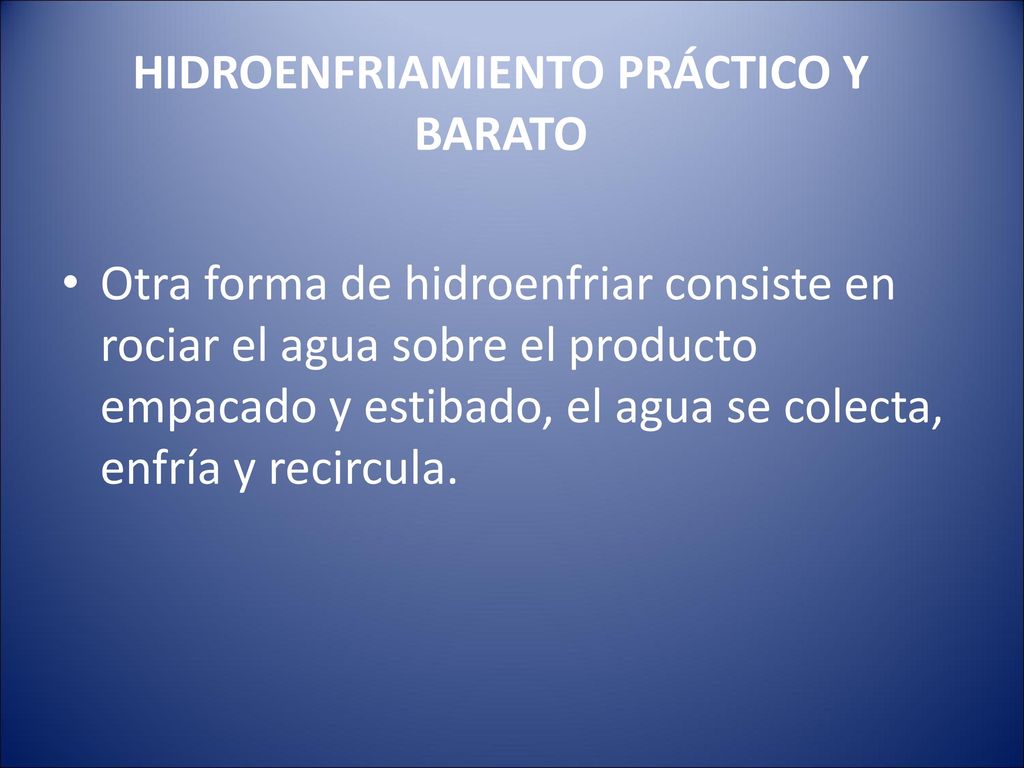 HIDROENFRIAMIENTO PRÁCTICO Y BARATO

• Otra forma de hidroenfriar consiste en rociar el agua sobre el producto empacado y estibado, el agua se colecta, enfría y recircula.